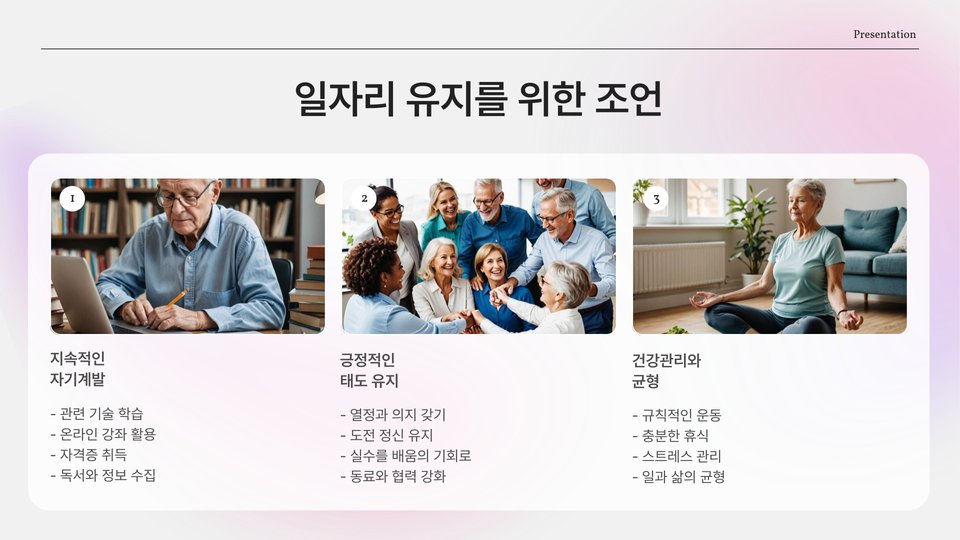 Presentation

일자리 유지를 위한 조언

1

지속적인 자기계발

- 관련 기술 학습
- 온라인 강좌 활용
- 자격증 취득
- 독서와 정보 수집

2

긍정적인 태도 유지

- 열정과 의지 갖기
- 도전 정신 유지
- 실수를 배움의 기회로
- 동료와 협력 강화

3

건강관리와 균형

- 규칙적인 운동
- 충분한 휴식
- 스트레스 관리
- 일과 삶의 균형